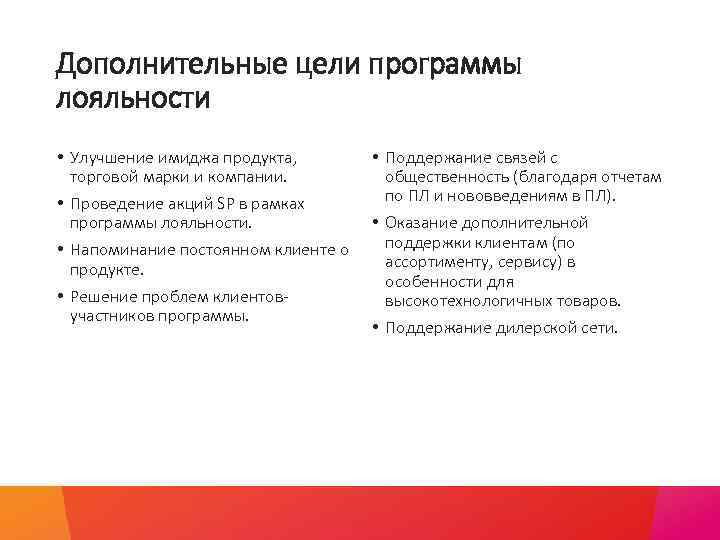 Дополнительные цели программы лояльности

• Улучшение имиджа продукта, торговой марки и компании.
• Проведение акций SP в рамках программы лояльности.
• Напоминание постоянном клиенте о продукте.
• Решение проблем клиентов-участников программы.

• Поддержание связей с общественность (благодаря отчетам по ПЛ и нововведениям в ПЛ).
• Оказание дополнительной поддержки клиентам (по ассортименту, сервису) в особенности для высокотехнологичных товаров.
• Поддержание дилерской сети.